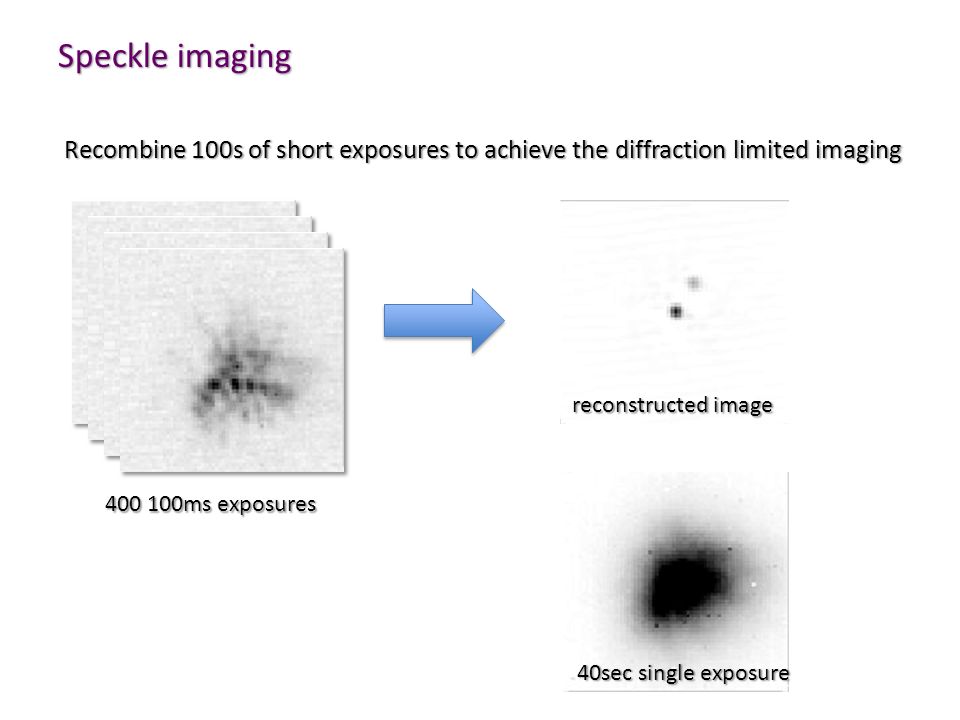 Speckle imaging

Recombine 100s of short exposures to achieve the diffraction limited imaging

400 100ms exposures

reconstructed image

40sec single exposure